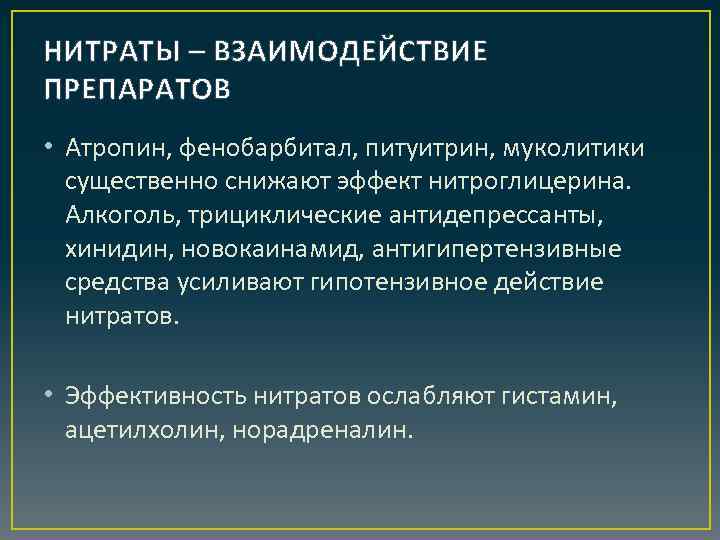 НИТРАТЫ – ВЗАИМОДЕЙСТВИЕ ПРЕПАРАТОВ

• Атропин, фенобарбитал, питуитрин, муколитики существенно снижают эффект нитроглицерина. Алкоголь, трициклические антидепрессанты, хинидин, новокаинамид, антигипертензивные средства усиливают гипотензивное действие нитратов.

• Эффективность нитратов ослабляют гистамин, ацетилхолин, норадреналин.